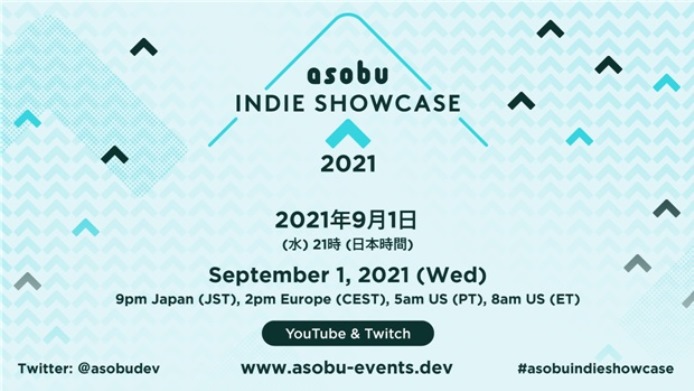 asobu
INDIE SHOWCASE
2021

2021年9月1日
(水) 21時 (日本時間)

September 1, 2021 (Wed)
9pm Japan (JST), 2pm Europe (CEST), 5am US (PT), 8am US (ET)

YouTube & Twitch

Twitter: @asobudev
www.asobu-events.dev
#asobuindieshowcase